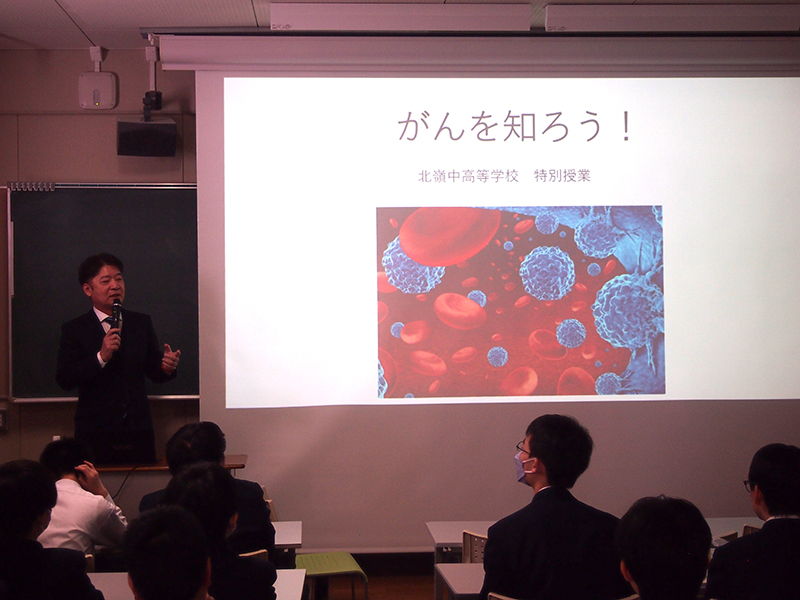 がんを知ろう！

北嶺中高等学校　特別授業